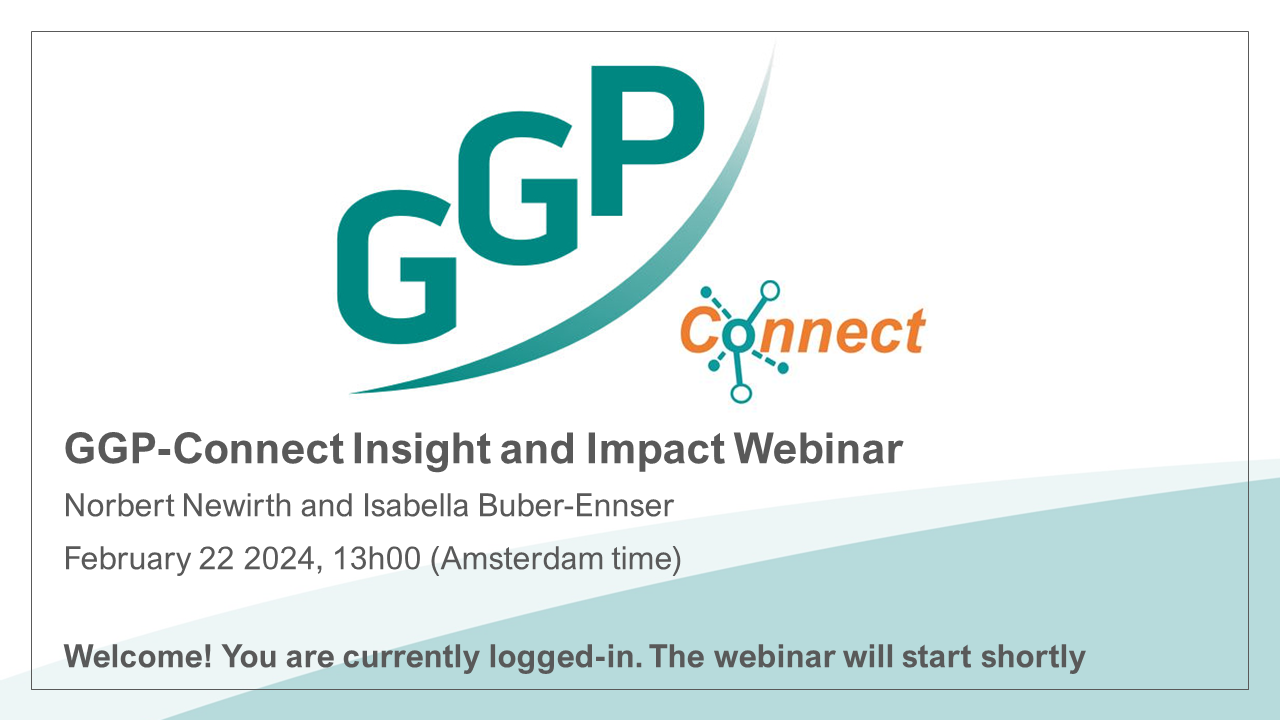 GGP

Connect

GGP-Connect Insight and Impact Webinar

Norbert Newirth and Isabella Buber-Ennser

February 22 2024, 13h00 (Amsterdam time)

Welcome! You are currently logged-in. The webinar will start shortly